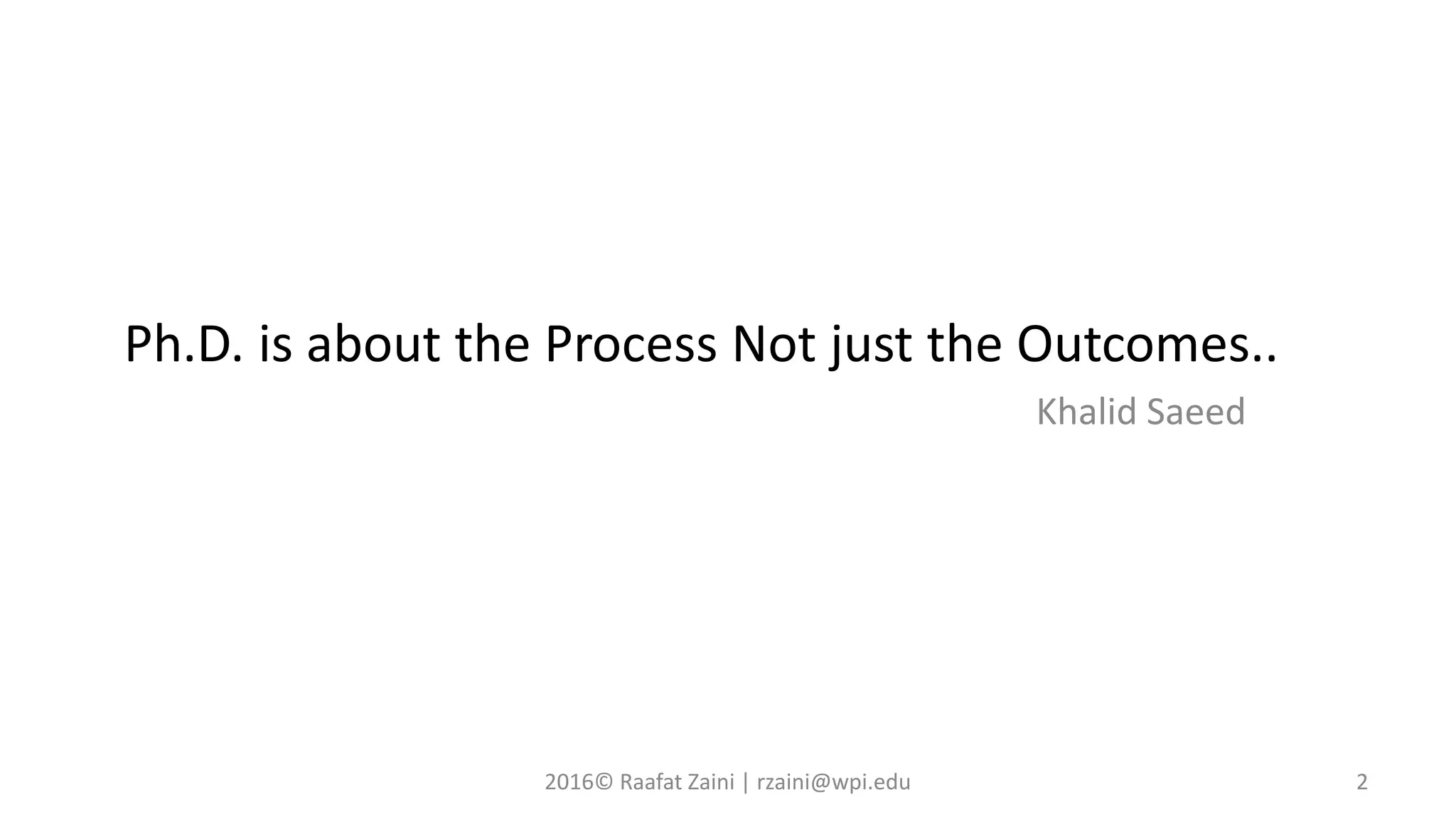 Ph.D. is about the Process Not just the Outcomes..

Khalid Saeed

2016© Raafat Zaini | rzaini@wpi.edu

2